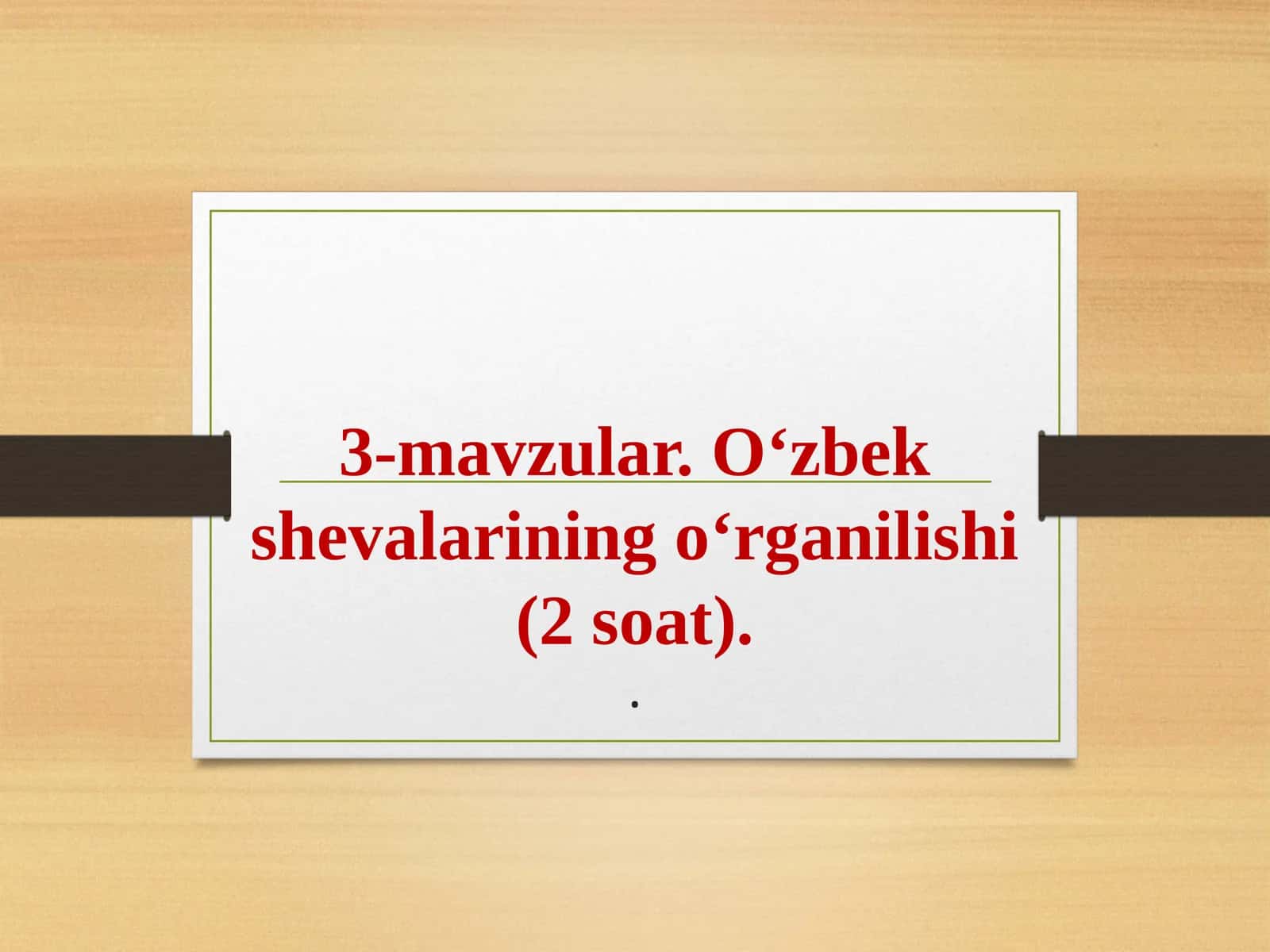 3-mavzular. O‘zbek shevalarining o‘rganilishi (2 soat).

.